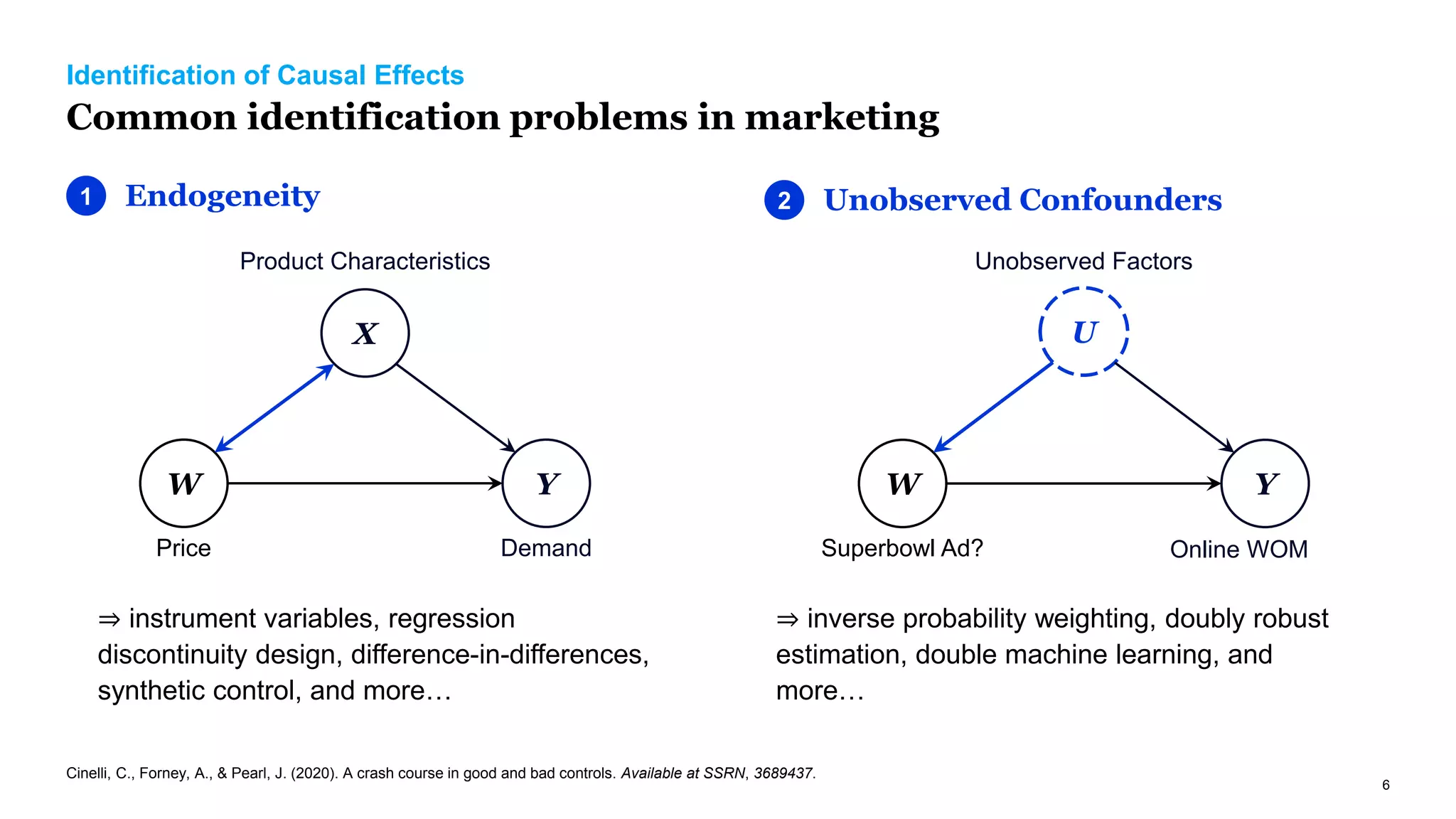 Identification of Causal Effects

Common identification problems in marketing

1 Endogeneity

Product Characteristics

$X$

$W$

$Y$

Price

Demand

⇒ instrument variables, regression discontinuity design, difference-in-differences, synthetic control, and more…

2 Unobserved Confounders

Unobserved Factors

$U$

$W$

$Y$

Superbowl Ad?

Online WOM

⇒ inverse probability weighting, doubly robust estimation, double machine learning, and more…

Cinelli, C., Forney, A., & Pearl, J. (2020). A crash course in good and bad controls. Available at SSRN, 3689437.

6